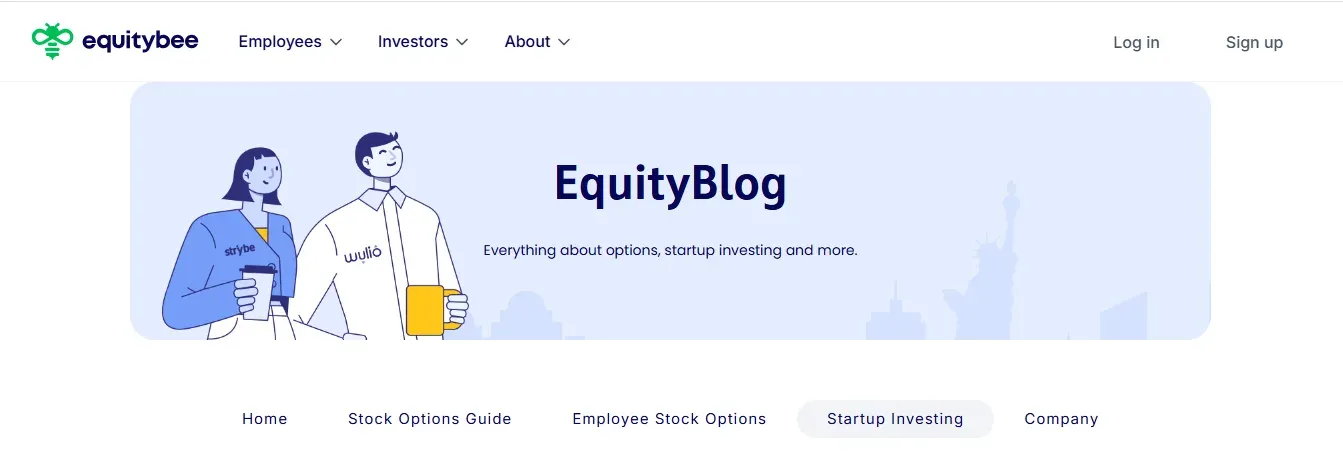 equitybee
Employees
Investors
About
Log in
Sign up

strybe
wulio

EquityBlog

Everything about options, startup investing and more.

Home
Stock Options Guide
Employee Stock Options
Startup Investing
Company